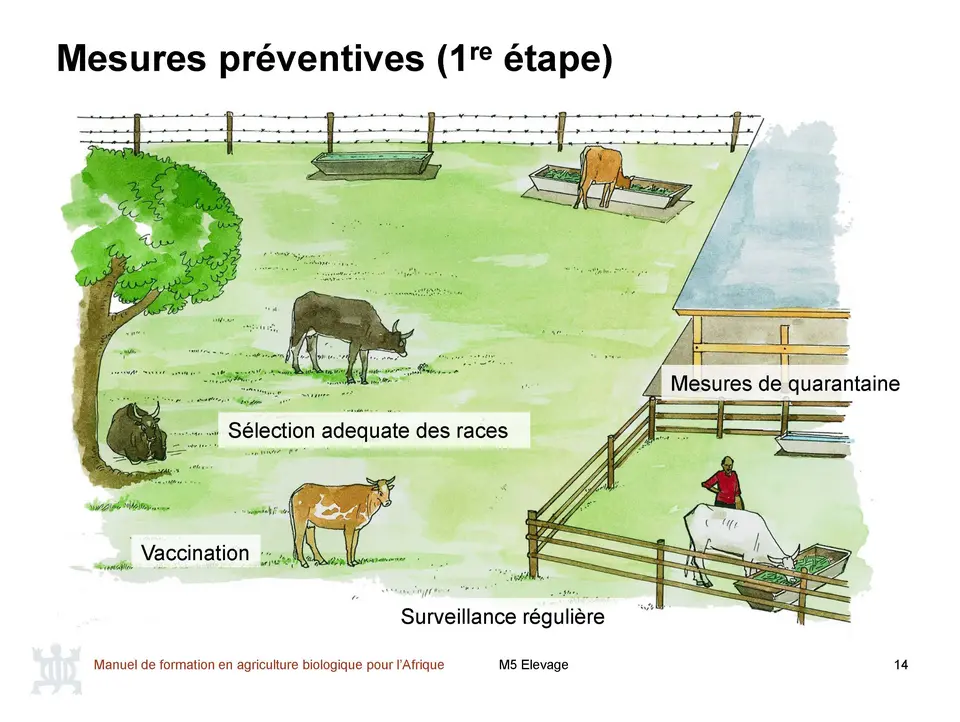 Mesures préventives (1$^{re}$ étape)

Mesures de quarantaine

Sélection adequate des races

Vaccination

Surveillance régulière

Manuel de formation en agriculture biologique pour l'Afrique

M5 Elevage

14